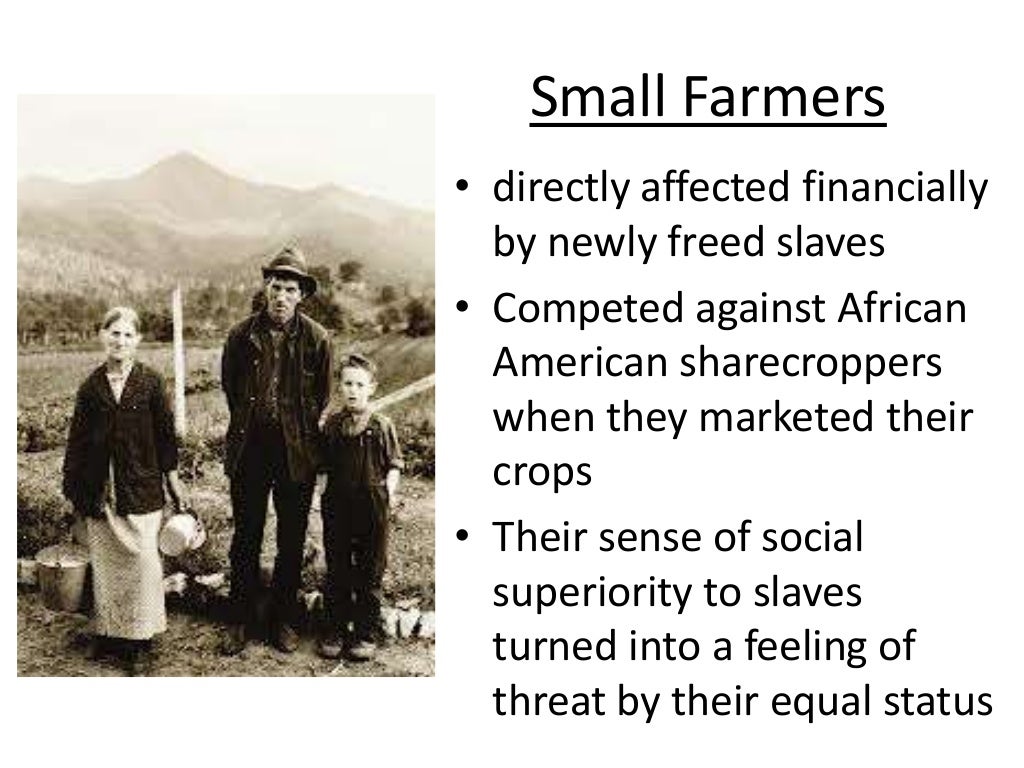 Small Farmers

• directly affected financially by newly freed slaves
• Competed against African American sharecroppers when they marketed their crops
• Their sense of social superiority to slaves turned into a feeling of threat by their equal status